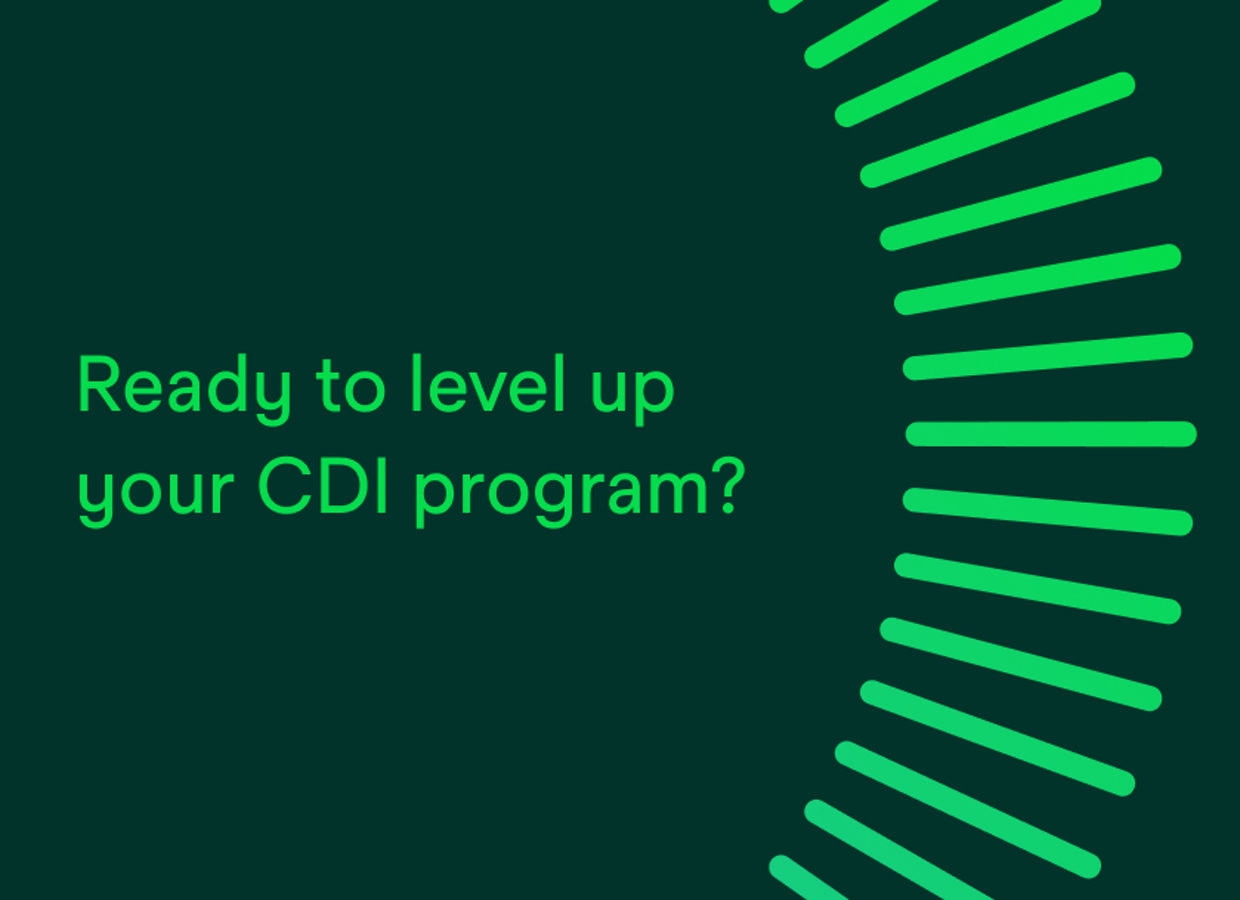 Ready to level up your CDI program?